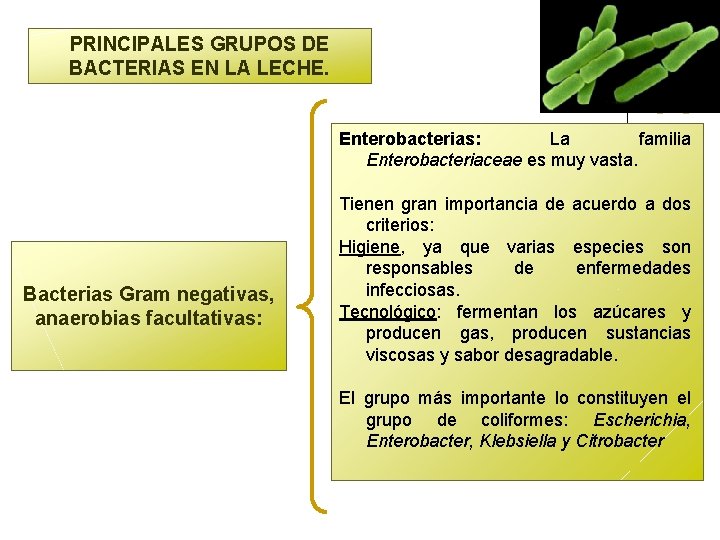 PRINCIPALES GRUPOS DE BACTERIAS EN LA LECHE.

Bacterias Gram negativas, anaerobias facultativas:

Enterobacterias: La familia Enterobacteriaceae es muy vasta.

Tienen gran importancia de acuerdo a dos criterios:

Higiene, ya que varias especies son responsables de enfermedades infecciosas.

Tecnológico: fermentan los azúcares y producen gas, producen sustancias viscosas y sabor desagradable.

El grupo más importante lo constituyen el grupo de coliformes: Escherichia, Enterobacter, Klebsiella y Citrobacter